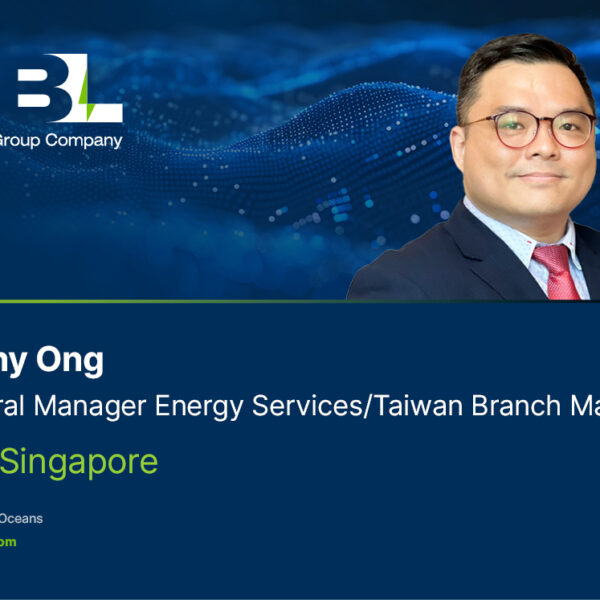 BL
Group Company

ny Ong
ral Manager Energy Services/Taiwan Branch Ma
Singapore

Oceans
om